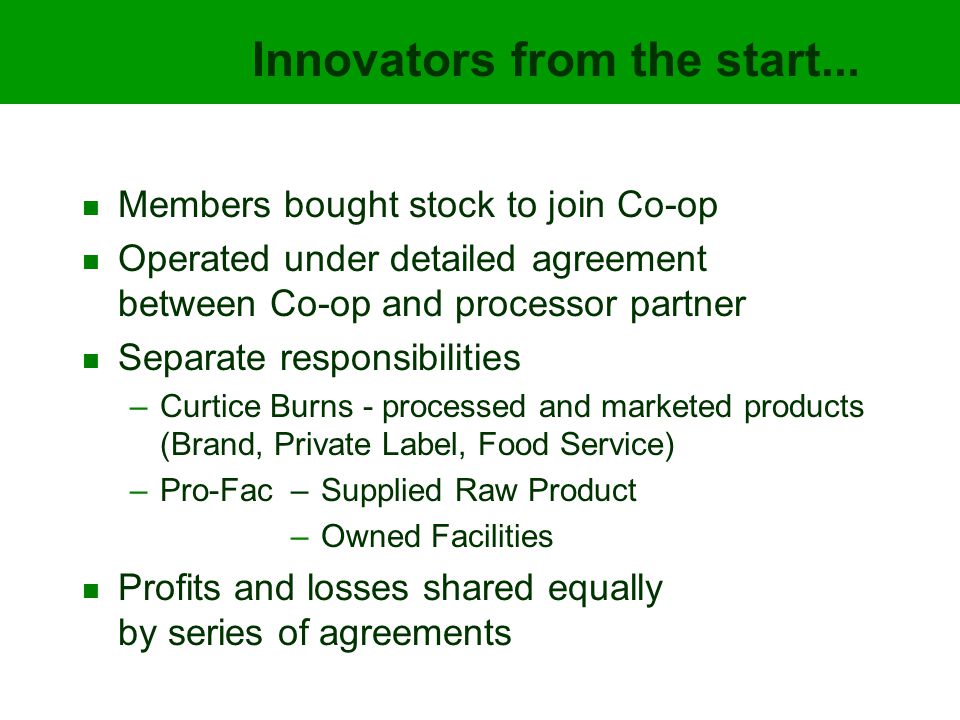 Innovators from the start...

- Members bought stock to join Co-op
- Operated under detailed agreement between Co-op and processor partner
- Separate responsibilities
  – Curtice Burns - processed and marketed products (Brand, Private Label, Food Service)
  – Pro-Fac – Supplied Raw Product
  – Owned Facilities
- Profits and losses shared equally by series of agreements